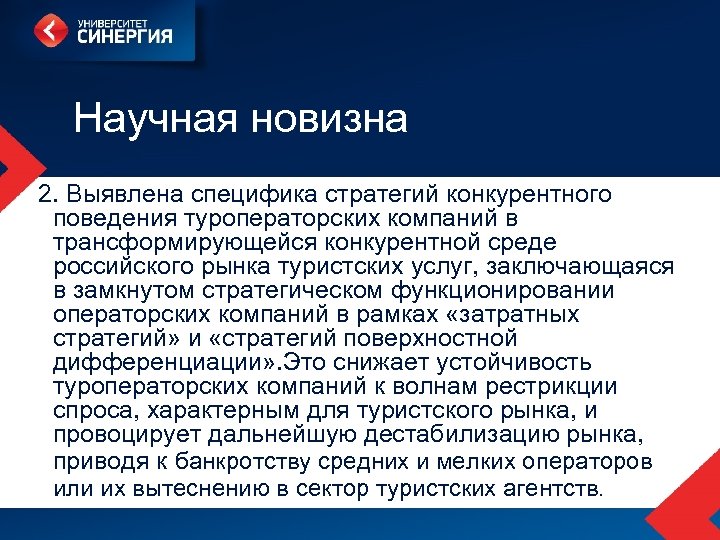 УНИВЕРСИТЕТ
СИНЕРГИЯ

Научная новизна

2. Выявлена специфика стратегий конкурентного поведения туроператорских компаний в трансформирующейся конкурентной среде российского рынка туристских услуг, заключающаяся в замкнутом стратегическом функционировании операторских компаний в рамках «затратных стратегий» и «стратегий поверхностной дифференциации».Это снижает устойчивость туроператорских компаний к волнам рестрикции спроса, характерным для туристского рынка, и провоцирует дальнейшую дестабилизацию рынка, приводя к банкротству средних и мелких операторов или их вытеснению в сектор туристских агентств.